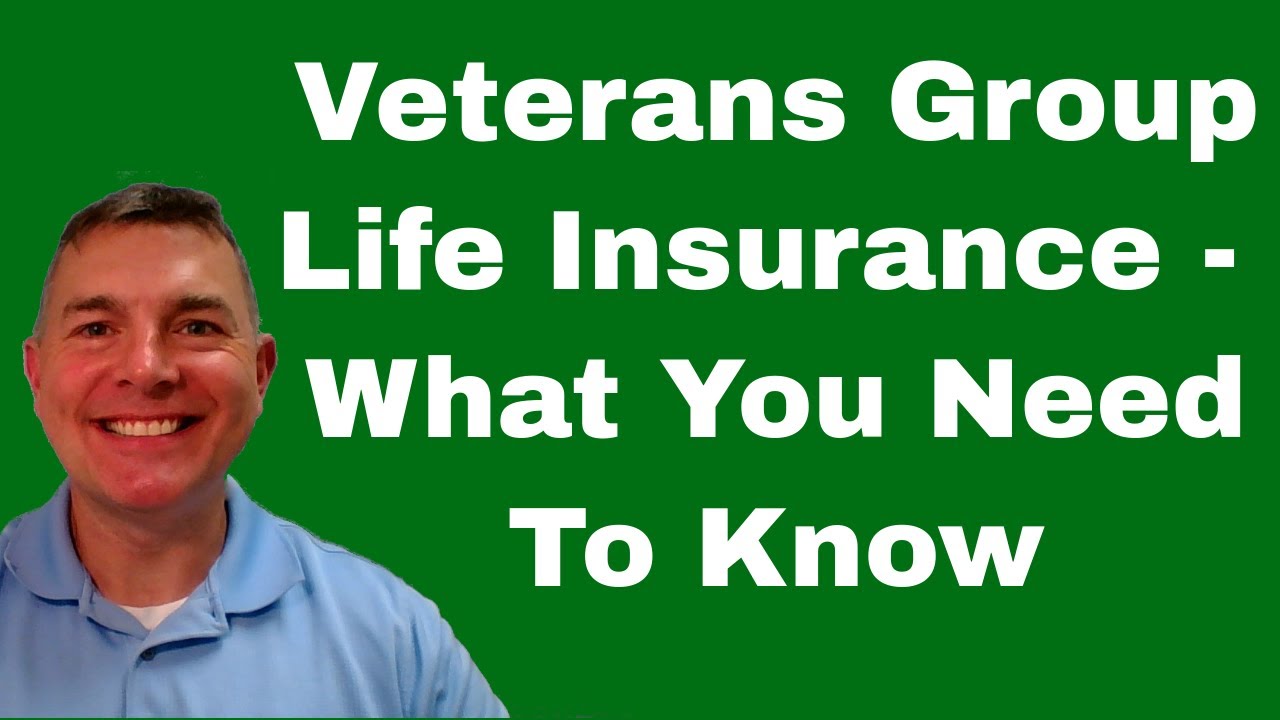 Veterans Group Life Insurance - What You Need To Know